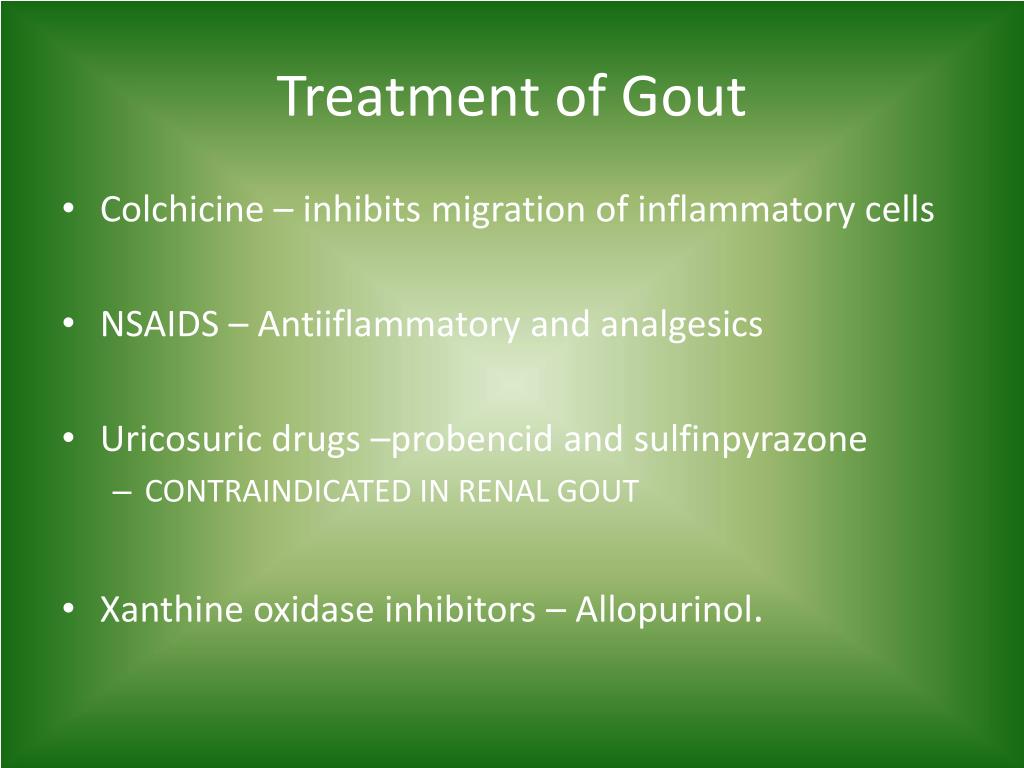 Treatment of Gout

• Colchicine – inhibits migration of inflammatory cells

• NSAIDS – Antiiflammatory and analgesics

• Uricosuric drugs –probencid and sulfinpyrazone
– CONTRAINDICATED IN RENAL GOUT

• Xanthine oxidase inhibitors – Allopurinol.